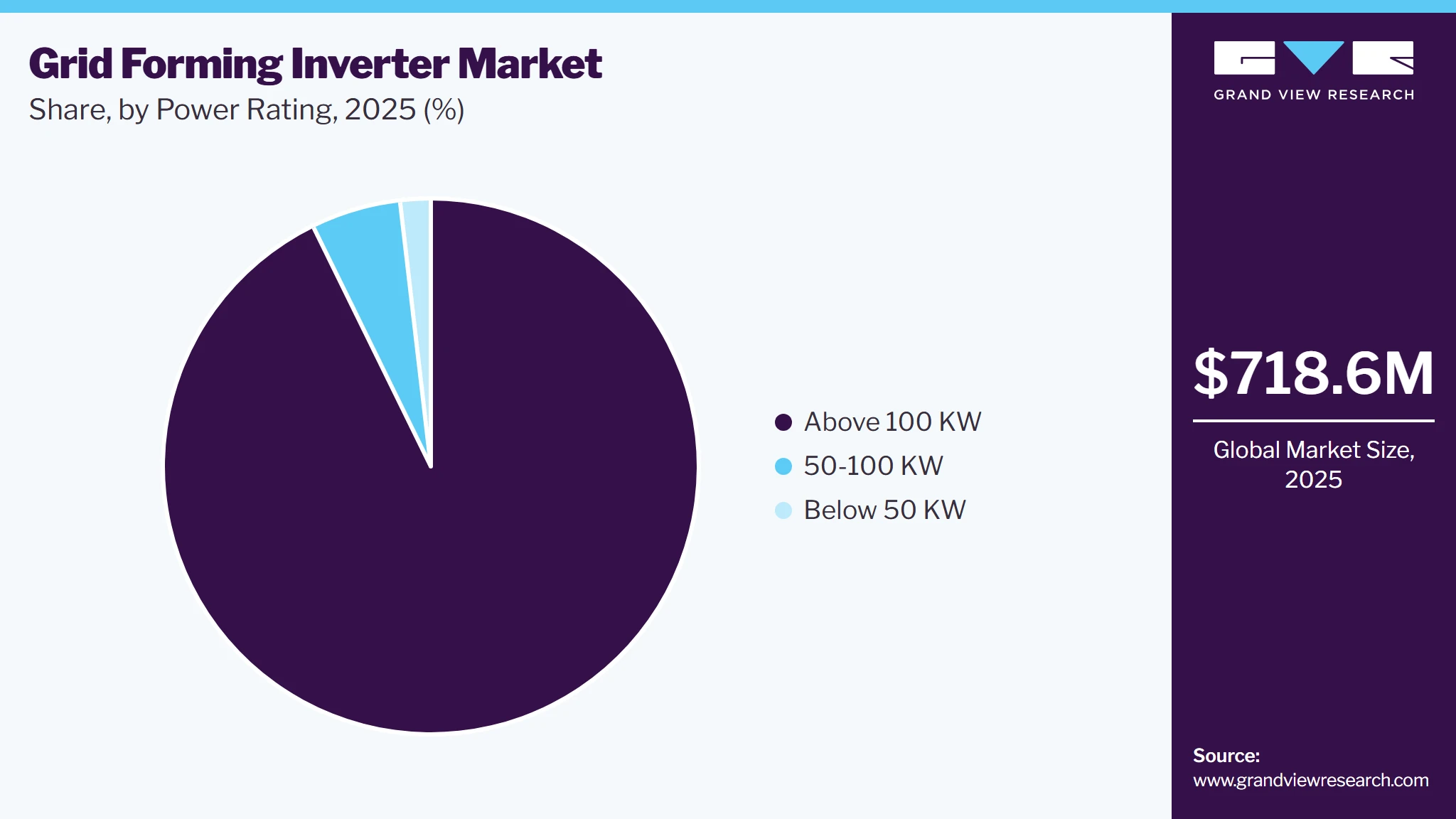 Grid Forming Inverter Market
Share, by Power Rating, 2025 (%)

Above 100 KW
50-100 KW
Below 50 KW

GRAND VIEW RESEARCH

$718.6M

Global Market Size, 2025

Source:
www.grandviewresearch.com